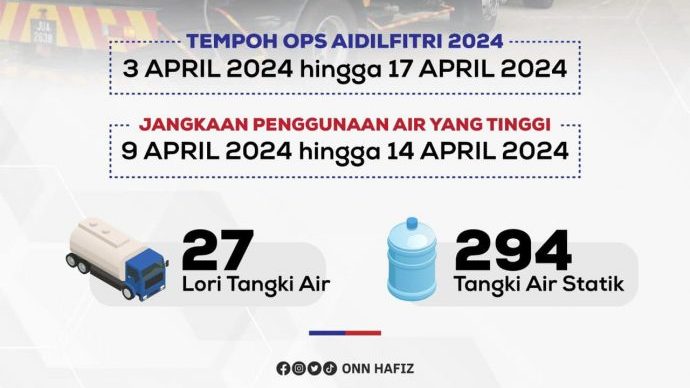 TEMPOH OPS AIDILFITRI 2024
3 APRIL 2024 hingga 17 APRIL 2024

JANGKAAN PENGGUNAAN AIR YANG TINGGI
9 APRIL 2024 hingga 14 APRIL 2024

27
Lori Tangki Air

294
Tangki Air Statik

ONN HAFIZ